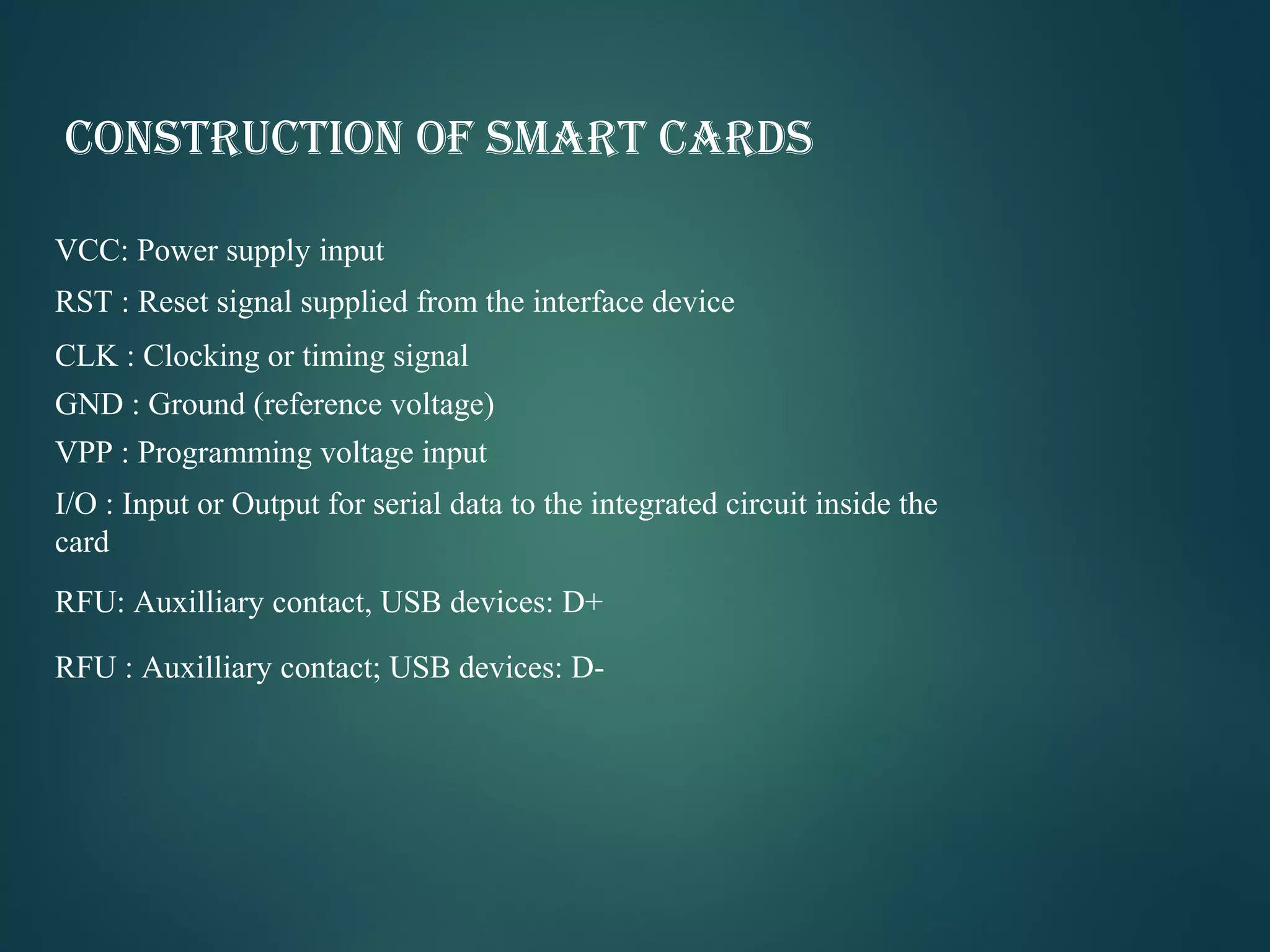 CONSTRUCTION OF SMART CARDS

VCC: Power supply input

RST : Reset signal supplied from the interface device

CLK : Clocking or timing signal

GND : Ground (reference voltage)

VPP : Programming voltage input

I/O : Input or Output for serial data to the integrated circuit inside the card

RFU: Auxilliary contact, USB devices: D+

RFU : Auxilliary contact; USB devices: D-